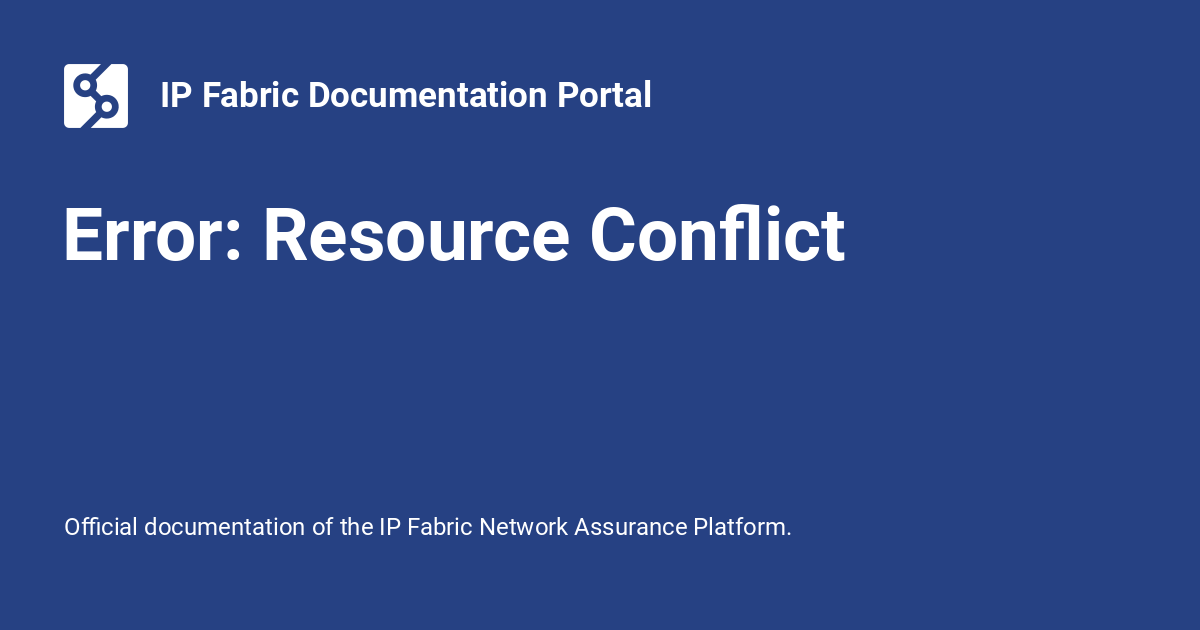 IP Fabric Documentation Portal

Error: Resource Conflict

Official documentation of the IP Fabric Network Assurance Platform.